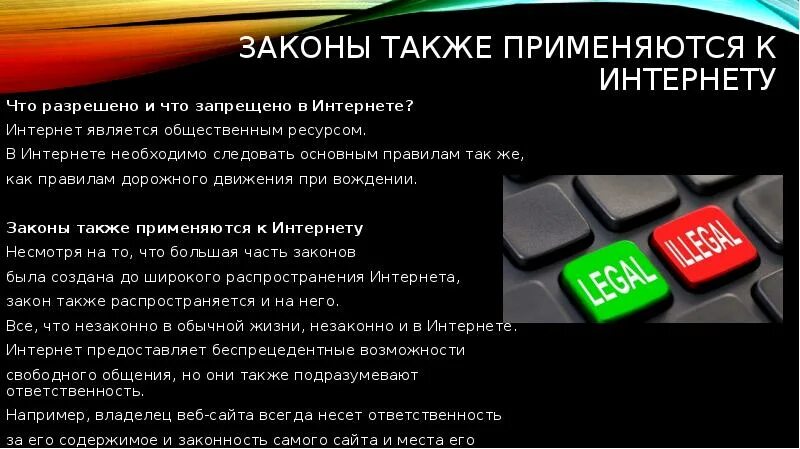 ЗАКОНЫ ТАКЖЕ ПРИМЕНЯЮТСЯ К ИНТЕРНЕТУ

Что разрешено и что запрещено в Интернете?
Интернет является общественным ресурсом.
В Интернете необходимо следовать основным правилам так же, как правилам дорожного движения при вождении.

Законы также применяются к Интернету
Несмотря на то, что большая часть законов была создана до широкого распространения Интернета, закон также распространяется и на него.
Все, что незаконно в обычной жизни, незаконно и в Интернете.
Интернет предоставляет беспрецедентные возможности свободного общения, но они также подразумевают ответственность.
Например, владелец веб-сайта всегда несет ответственность за его содержимое и законность самого сайта и места его

LEGAL
ILLEGAL